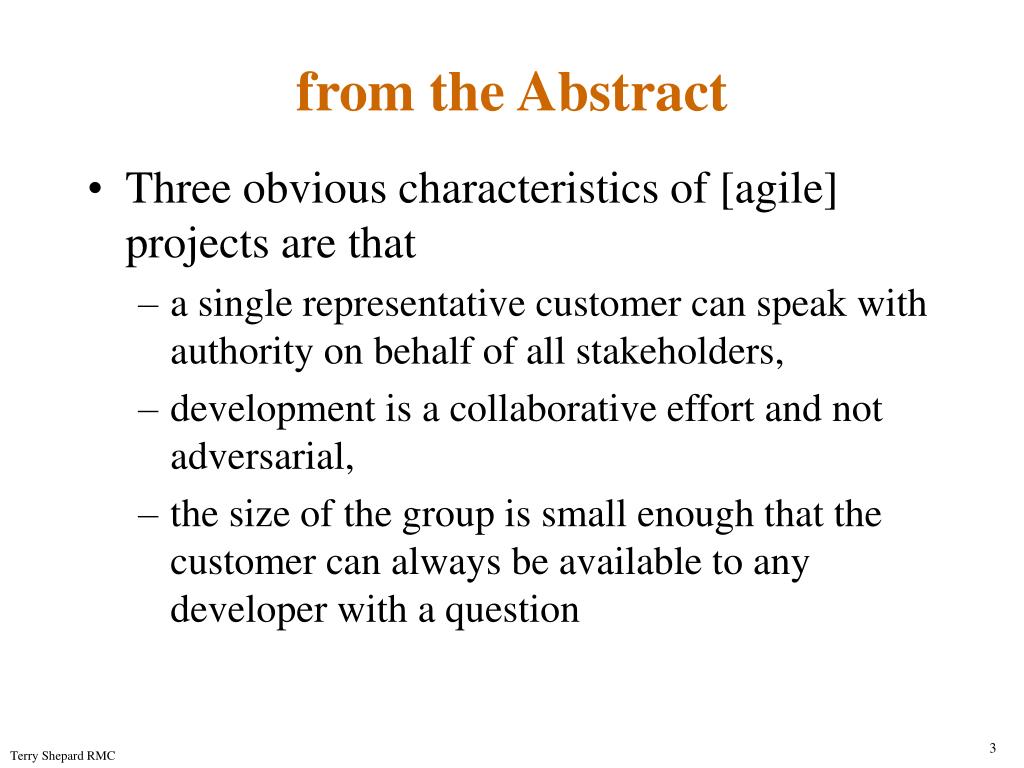 from the Abstract

• Three obvious characteristics of [agile] projects are that
– a single representative customer can speak with authority on behalf of all stakeholders,
– development is a collaborative effort and not adversarial,
– the size of the group is small enough that the customer can always be available to any developer with a question

Terry Shepard RMC

3